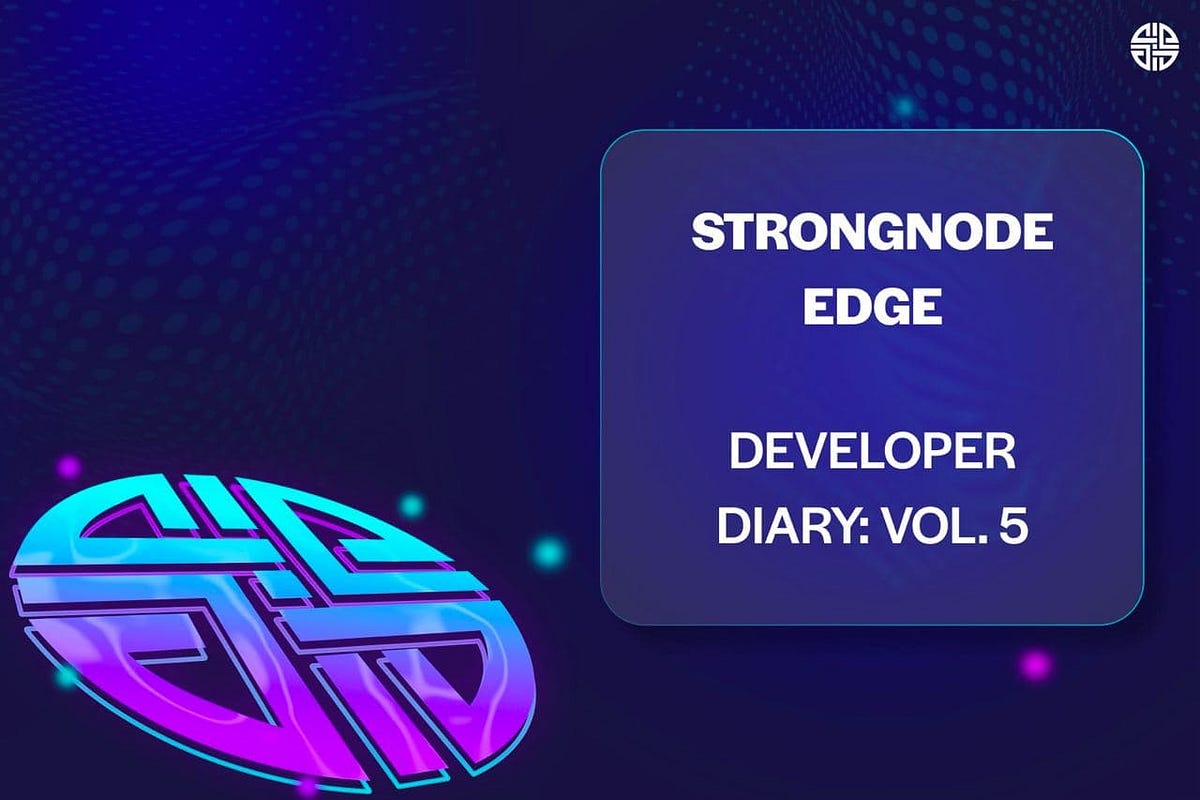 STRONGNODE EDGE

DEVELOPER DIARY: VOL. 5